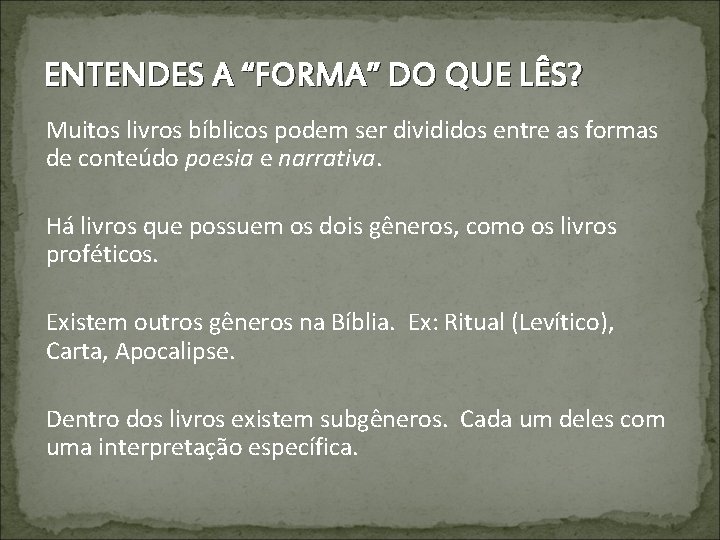 ENTENDES A “FORMA” DO QUE LÊS?

Muitos livros bíblicos podem ser divididos entre as formas de conteúdo poesia e narrativa.

Há livros que possuem os dois gêneros, como os livros proféticos.

Existem outros gêneros na Bíblia. Ex: Ritual (Levítico), Carta, Apocalipse.

Dentro dos livros existem subgêneros. Cada um deles com uma interpretação específica.